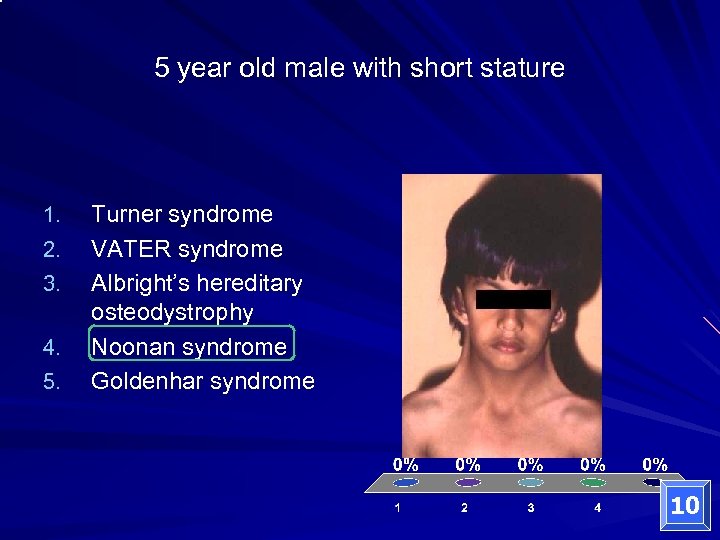 5 year old male with short stature

1. Turner syndrome
2. VATER syndrome
3. Albright's hereditary osteodystrophy
4. Noonan syndrome
5. Goldenhar syndrome

0% 0% 0% 0% 0%

1 2 3 4

10